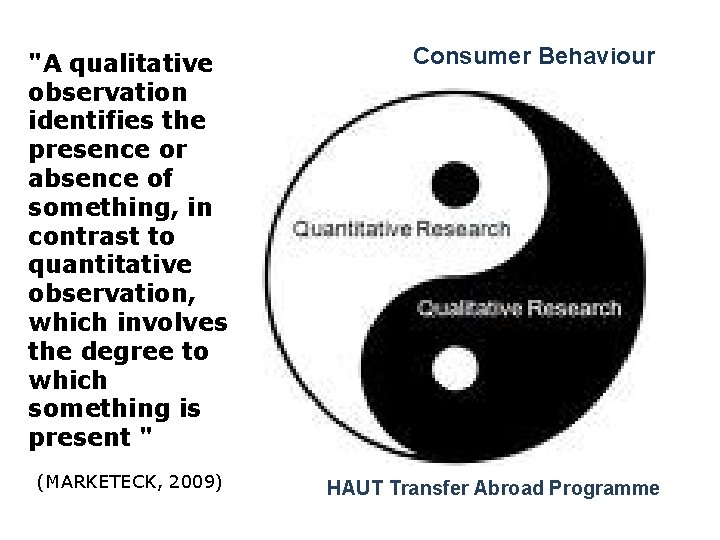 "A qualitative observation identifies the presence or absence of something, in contrast to quantitative observation, which involves the degree to which something is present "

(MARKETECK, 2009)

Consumer Behaviour

Quantitative Research

Qualitative Research

HAUT Transfer Abroad Programme